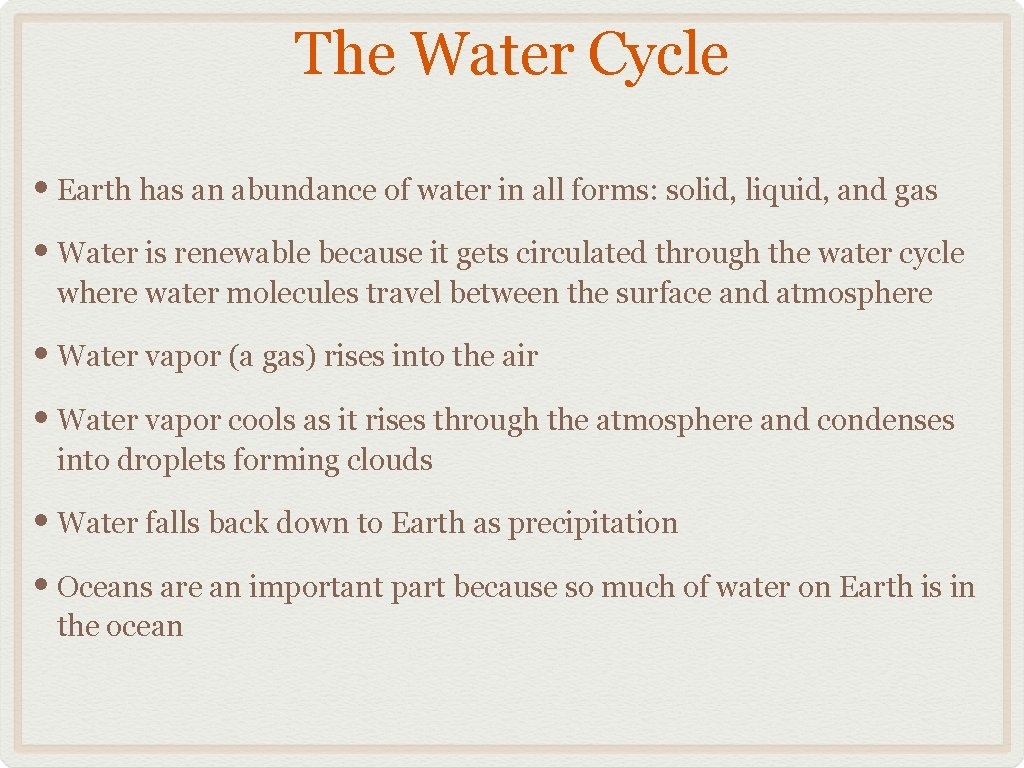 The Water Cycle

• Earth has an abundance of water in all forms: solid, liquid, and gas

• Water is renewable because it gets circulated through the water cycle where water molecules travel between the surface and atmosphere

• Water vapor (a gas) rises into the air

• Water vapor cools as it rises through the atmosphere and condenses into droplets forming clouds

• Water falls back down to Earth as precipitation

• Oceans are an important part because so much of water on Earth is in the ocean